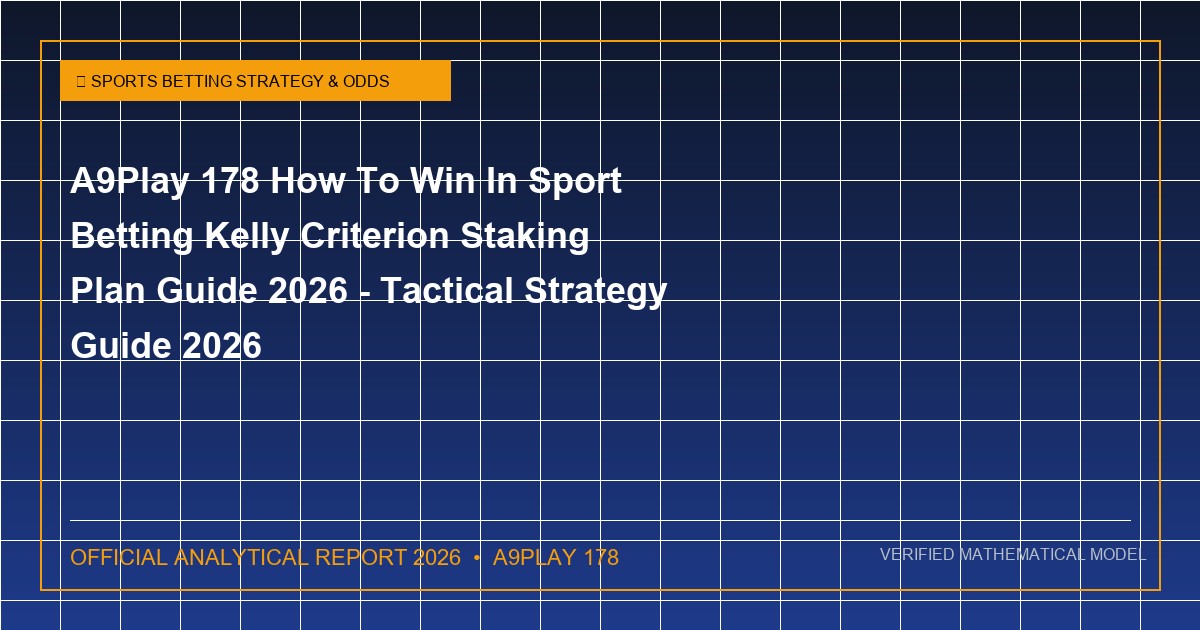 SPORTS BETTING STRATEGY & ODDS

A9Play 178 How To Win In Sport Betting Kelly Criterion Staking Plan Guide 2026 - Tactical Strategy Guide 2026

OFFICIAL ANALYTICAL REPORT 2026 • A9PLAY 178

VERIFIED MATHEMATICAL MODEL